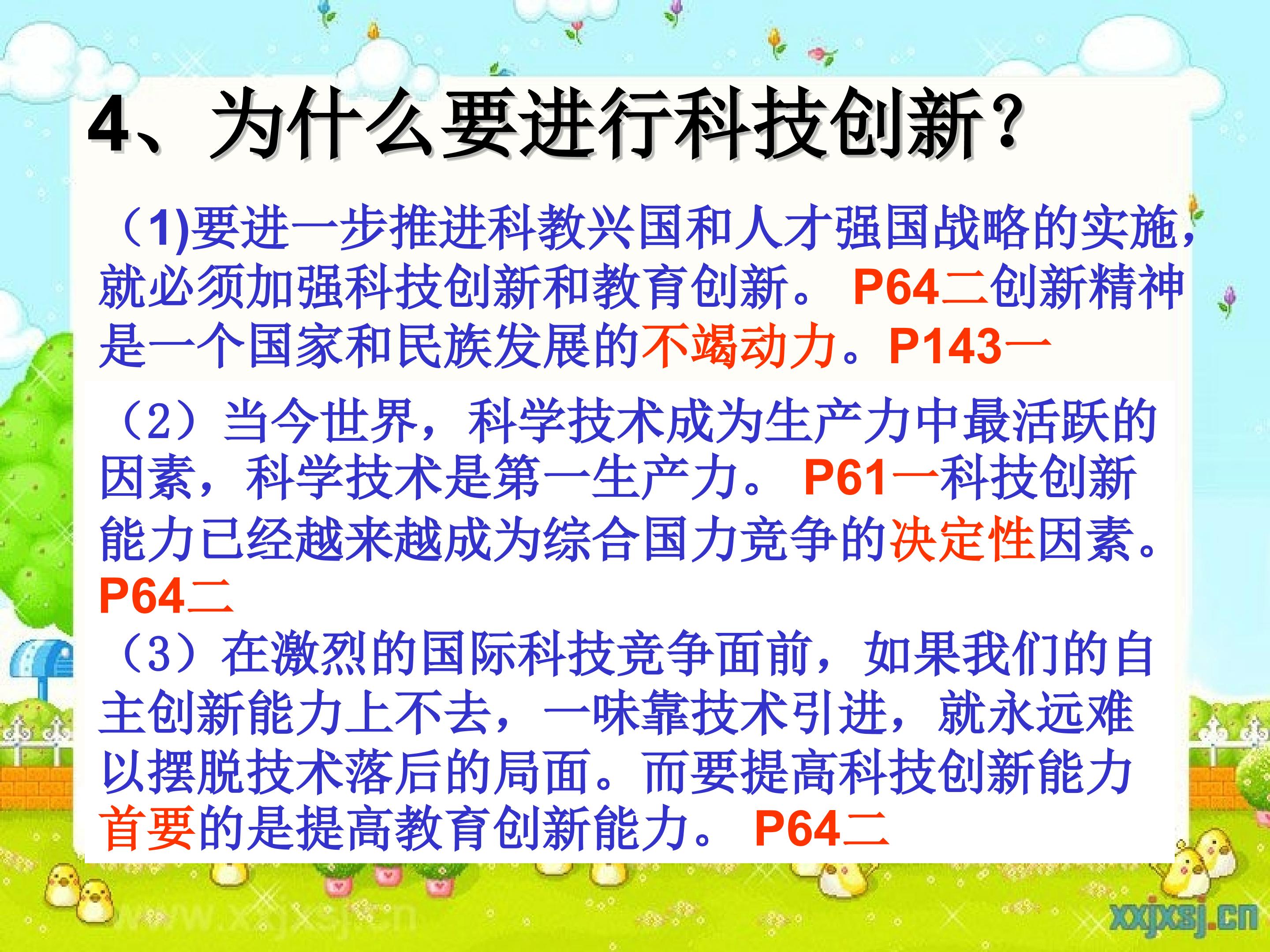 4、为什么要进行科技创新？

（1)要进一步推进科教兴国和人才强国战略的实施，就必须加强科技创新和教育创新。 P64二创新精神是一个国家和民族发展的不竭动力。P143一

（2）当今世界，科学技术成为生产力中最活跃的因素，科学技术是第一生产力。 P61一科技创新能力已经越来越成为综合国力竞争的决定性因素。P64二

（3）在激烈的国际科技竞争面前，如果我们的自主创新能力上不去，一味靠技术引进，就永远难以摆脱技术落后的局面。而要提高科技创新能力首要的是提高教育创新能力。 P64二

www.xxjxsj.cn

xxjxsj.cn